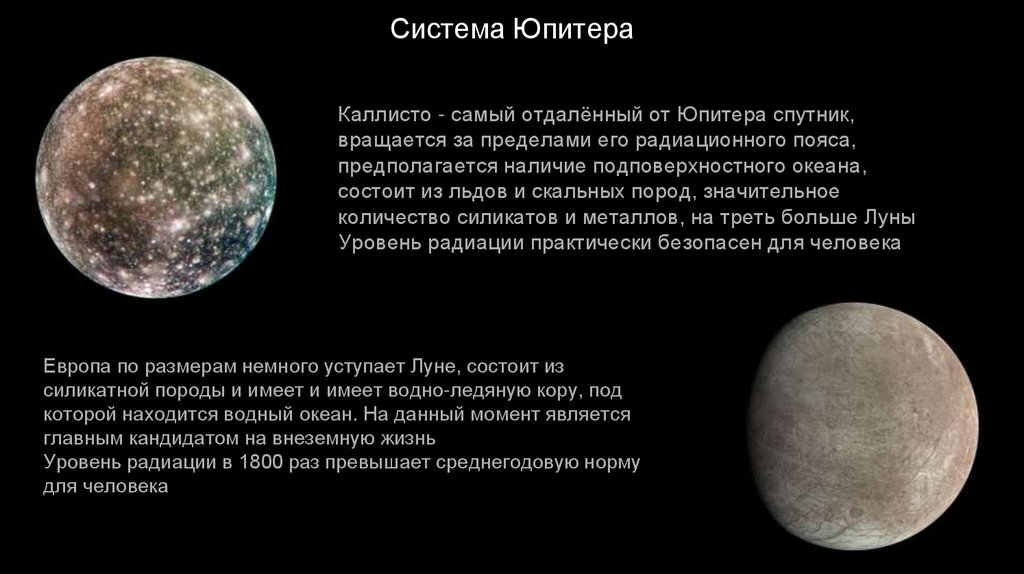 Система Юпитера

Каллисто - самый отдалённый от Юпитера спутник, вращается за пределами его радиационного пояса, предполагается наличие подповерхностного океана, состоит из льдов и скальных пород, значительное количество силикатов и металлов, на треть больше Луны
Уровень радиации практически безопасен для человека

Европа по размерам немного уступает Луне, состоит из силикатной породы и имеет и имеет водно-ледяную кору, под которой находится водный океан. На данный момент является главным кандидатом на внеземную жизнь
Уровень радиации в 1800 раз превышает среднегодовую норму для человека